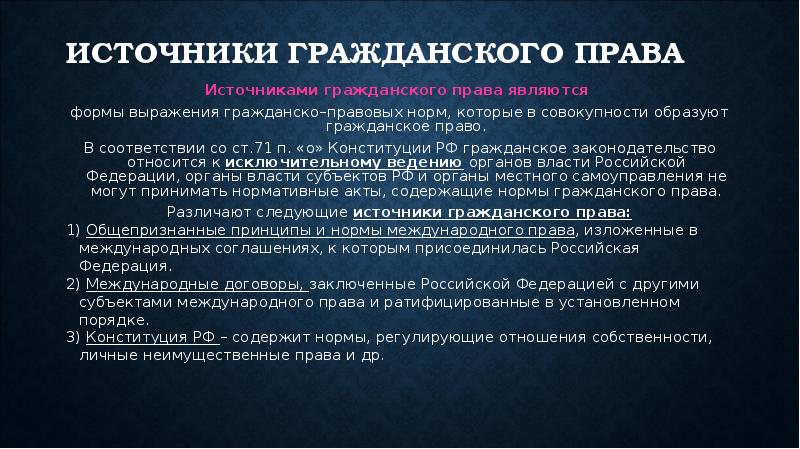 ИСТОЧНИКИ ГРАЖДАНСКОГО ПРАВА

Источниками гражданского права являются

формы выражения гражданско–правовых норм, которые в совокупности образуют гражданское право.

В соответствии со ст.71 п. «о» Конституции РФ гражданское законодательство относится к исключительному ведению органов власти Российской Федерации, органы власти субъектов РФ и органы местного самоуправления не могут принимать нормативные акты, содержащие нормы гражданского права.

Различают следующие источники гражданского права:

1) Общепризнанные принципы и нормы международного права, изложенные в международных соглашениях, к которым присоединилась Российская Федерация.

2) Международные договоры, заключенные Российской Федерацией с другими субъектами международного права и ратифицированные в установленном порядке.

3) Конституция РФ – содержит нормы, регулирующие отношения собственности, личные неимущественные права и др.